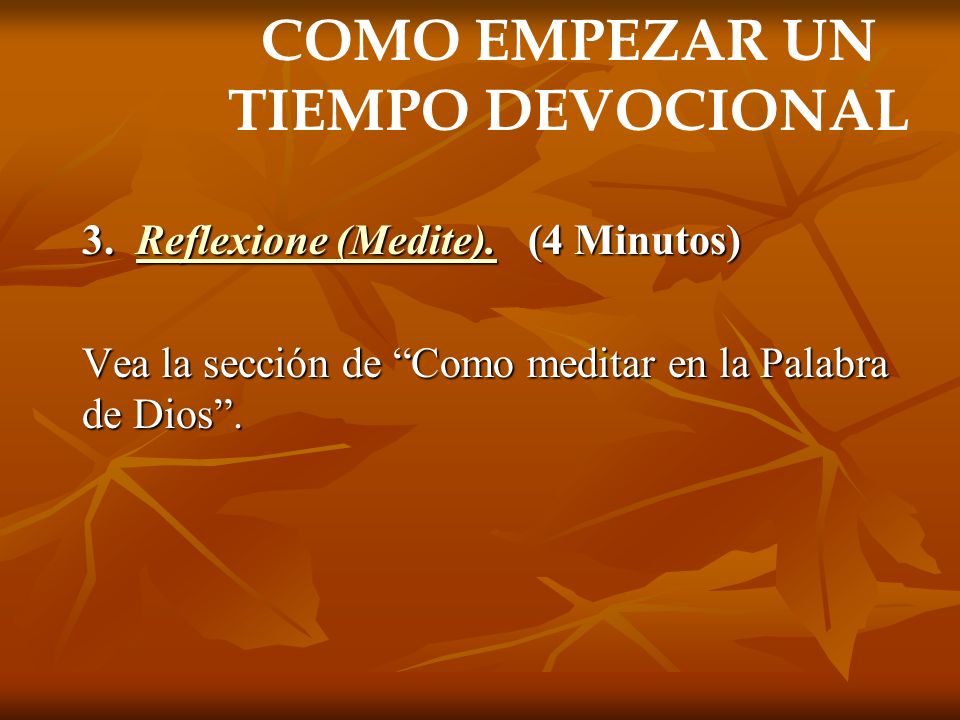 COMO EMPEZAR UN TIEMPO DEVOCIONAL

3. Reflexione (Medite). (4 Minutos)

Vea la sección de “Como meditar en la Palabra de Dios”.